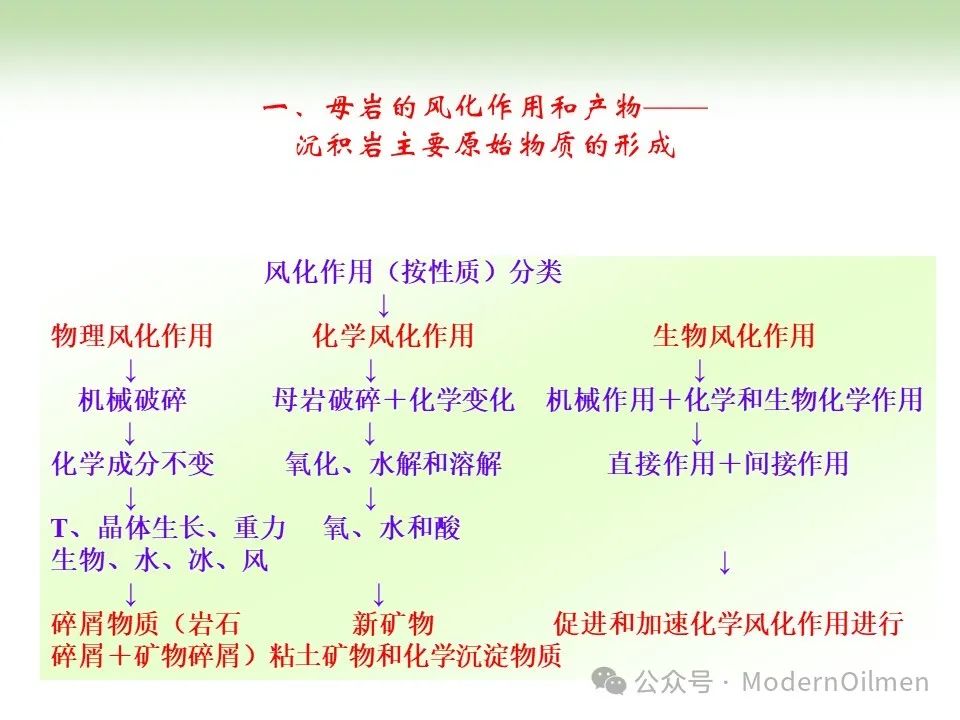 一、母岩的风化作用和产物——
沉积岩主要原始物质的形成

风化作用（按性质）分类
↓
物理风化作用　　化学风化作用　　生物风化作用
↓　　↓　　↓
机械破碎　　母岩破碎＋化学变化　　机械作用＋化学和生物化学作用
↓　　↓　　↓
化学成分不变　　氧化、水解和溶解　　直接作用＋间接作用
↓　　↓
T、晶体生长、重力　　氧、水和酸
生物、水、冰、风　　↓
↓　　↓
碎屑物质（岩石　　新矿物　　促进和加速化学风化作用进行
碎屑＋矿物碎屑）粘土矿物和化学沉淀物质

公众号 · ModernOilmen